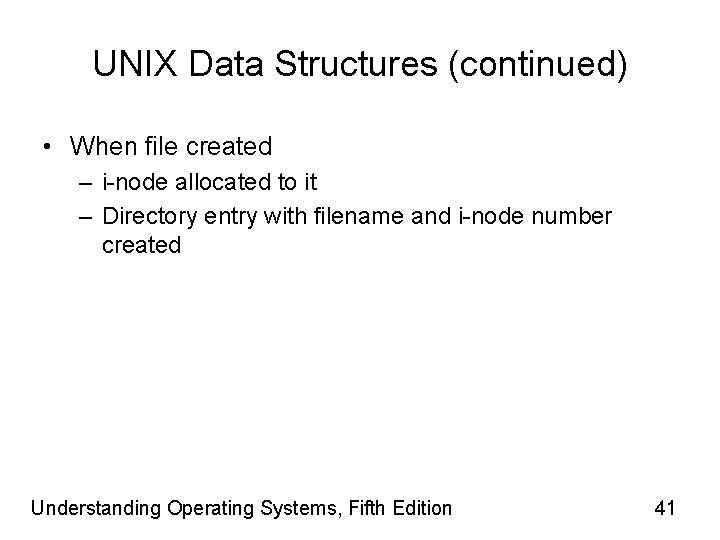 UNIX Data Structures (continued)

• When file created
– i-node allocated to it
– Directory entry with filename and i-node number created

Understanding Operating Systems, Fifth Edition

41